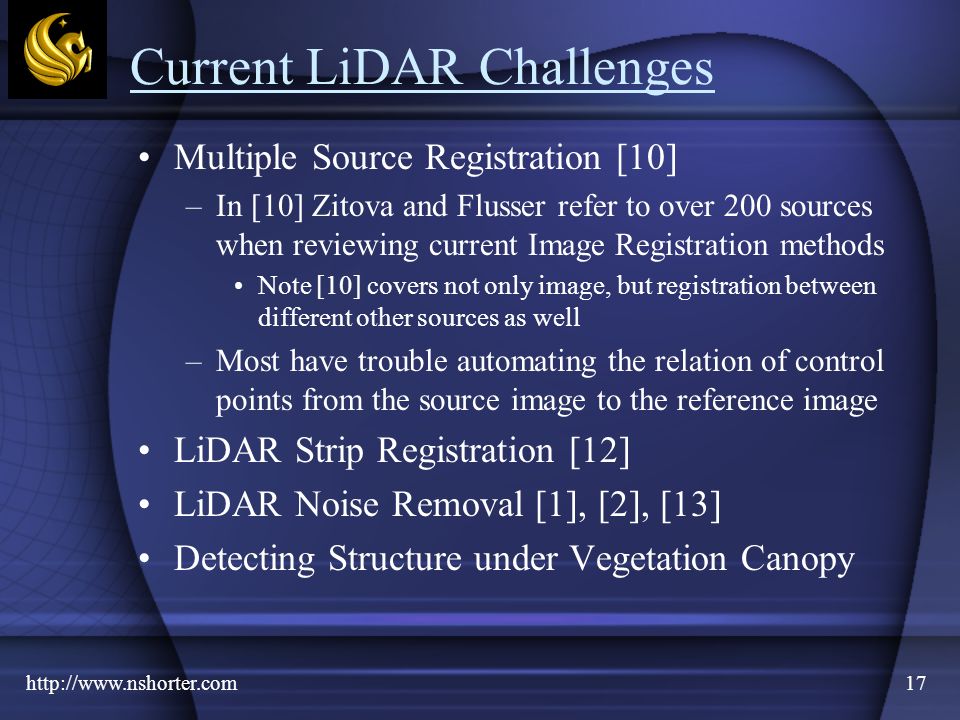 Current LiDAR Challenges

• Multiple Source Registration [10]
– In [10] Zitova and Flusser refer to over 200 sources when reviewing current Image Registration methods
• Note [10] covers not only image, but registration between different other sources as well
– Most have trouble automating the relation of control points from the source image to the reference image
• LiDAR Strip Registration [12]
• LiDAR Noise Removal [1], [2], [13]
• Detecting Structure under Vegetation Canopy

http://www.nshorter.com

17